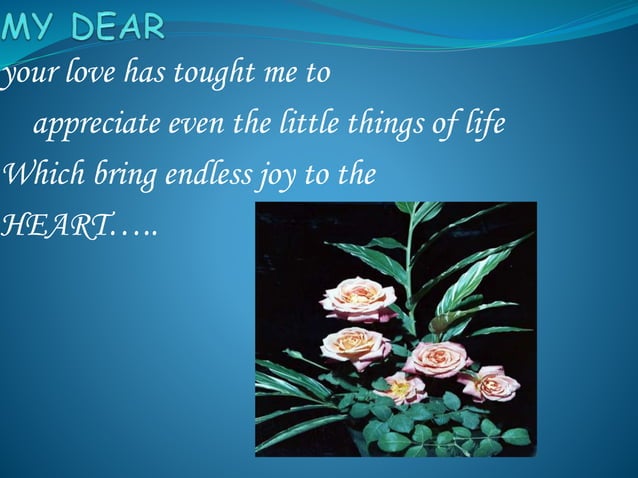 MY DEAR

your love has tought me to appreciate even the little things of life Which bring endless joy to the HEART…..